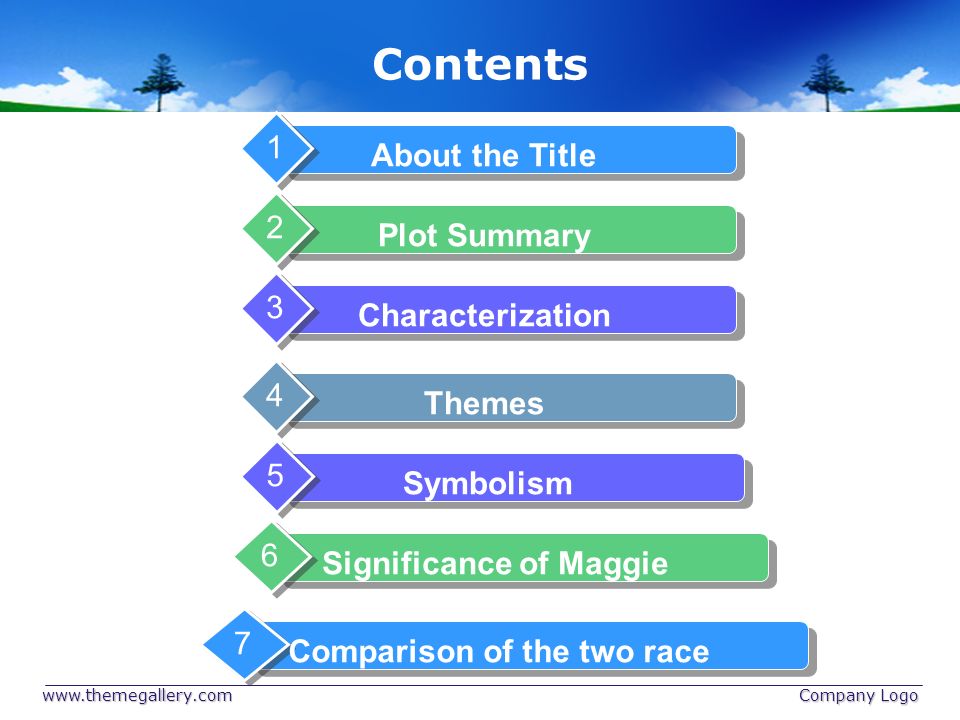 Contents

1 About the Title

2 Plot Summary

3 Characterization

4 Themes

5 Symbolism

6 Significance of Maggie

7 Comparison of the two race

www.themegallery.com

Company Logo